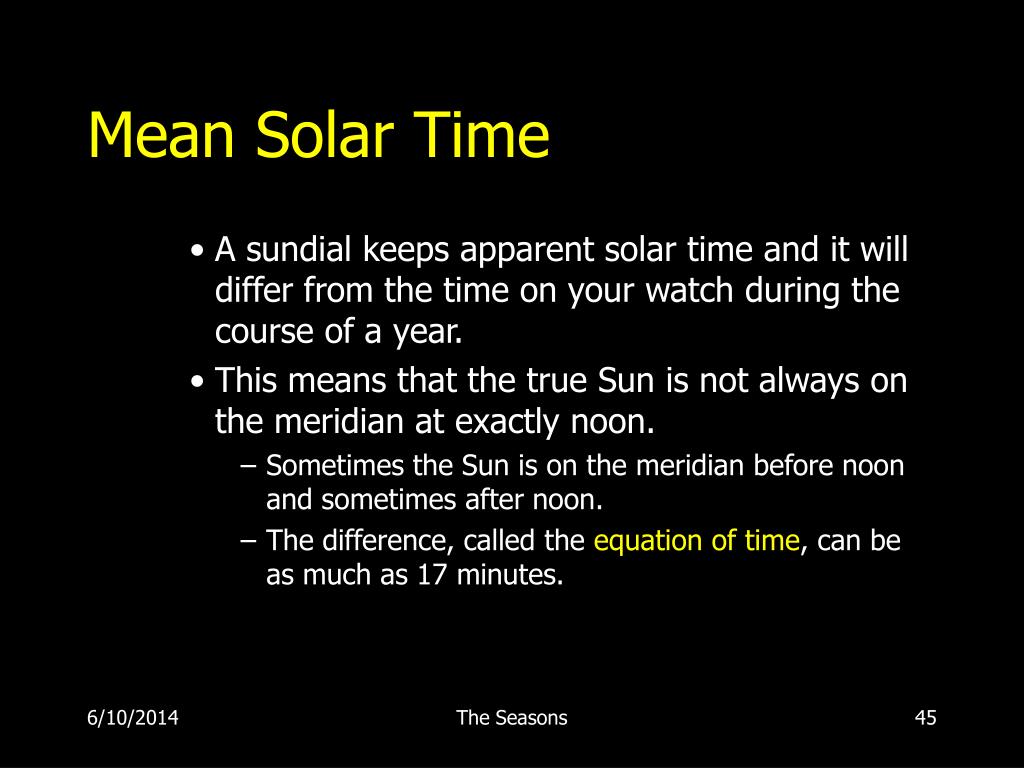 Mean Solar Time

• A sundial keeps apparent solar time and it will differ from the time on your watch during the course of a year.
• This means that the true Sun is not always on the meridian at exactly noon.
– Sometimes the Sun is on the meridian before noon and sometimes after noon.
– The difference, called the equation of time, can be as much as 17 minutes.

6/10/2014
The Seasons
45